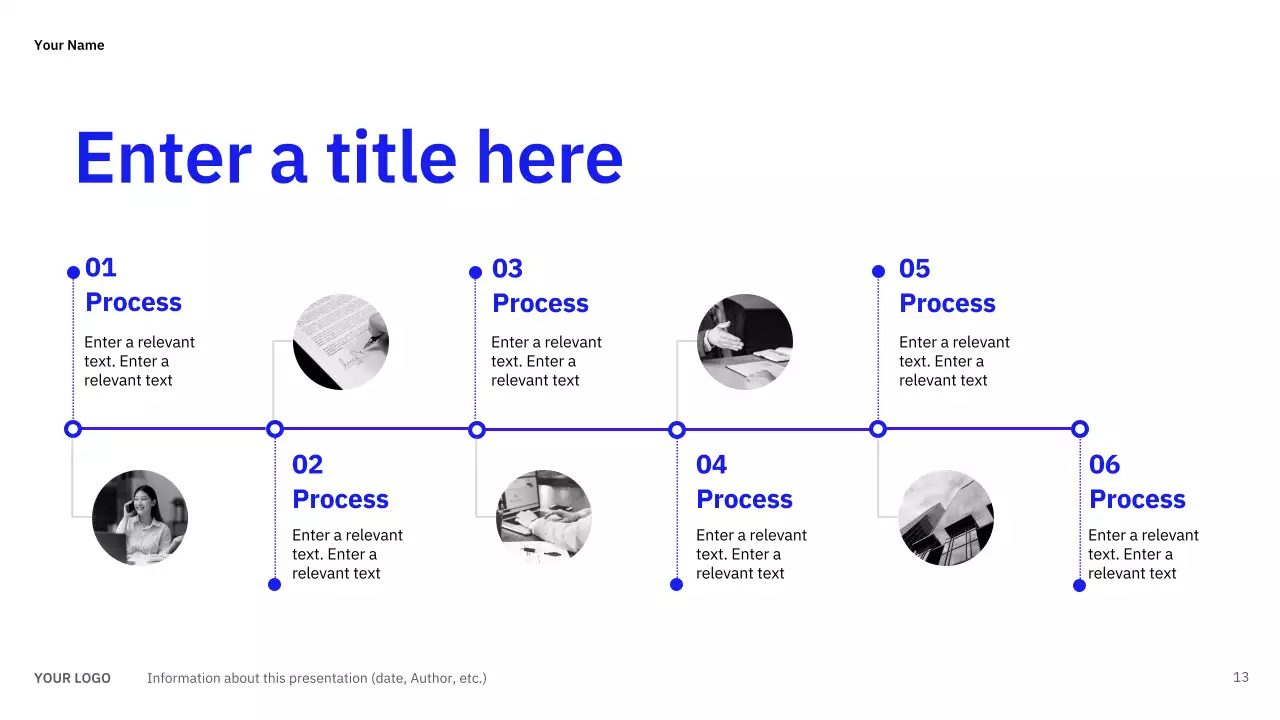 Your Name

Enter a title here

01
Process
Enter a relevant text. Enter a relevant text

02
Process
Enter a relevant text. Enter a relevant text

03
Process
Enter a relevant text. Enter a relevant text

04
Process
Enter a relevant text. Enter a relevant text

05
Process
Enter a relevant text. Enter a relevant text

06
Process
Enter a relevant text. Enter a relevant text

YOUR LOGO Information about this presentation (date, Author, etc.)

13